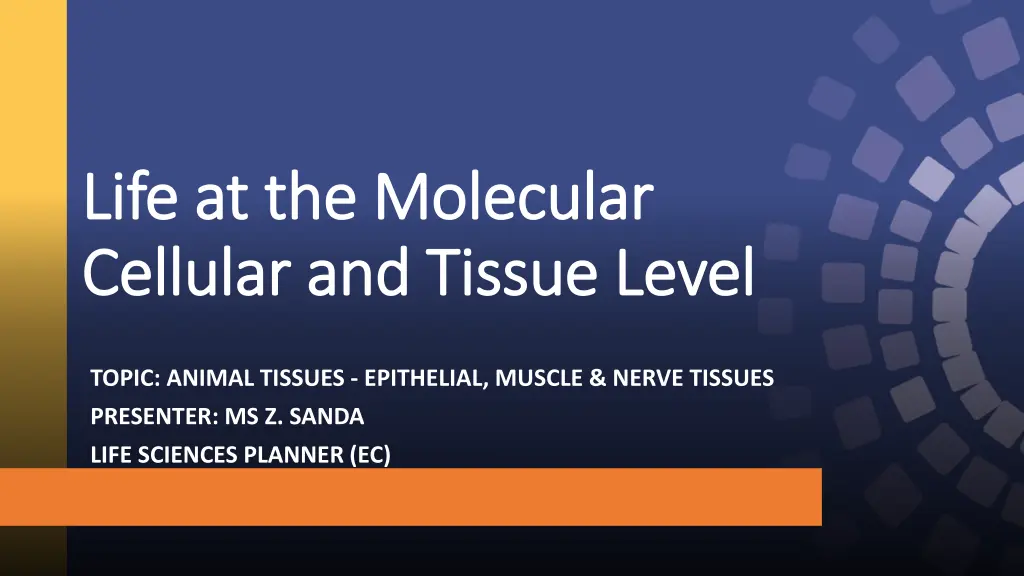 Life at the Molecular Cellular and Tissue Level

TOPIC: ANIMAL TISSUES - EPITHELIAL, MUSCLE & NERVE TISSUES
PRESENTER: MS Z. SANDA
LIFE SCIENCES PLANNER (EC)